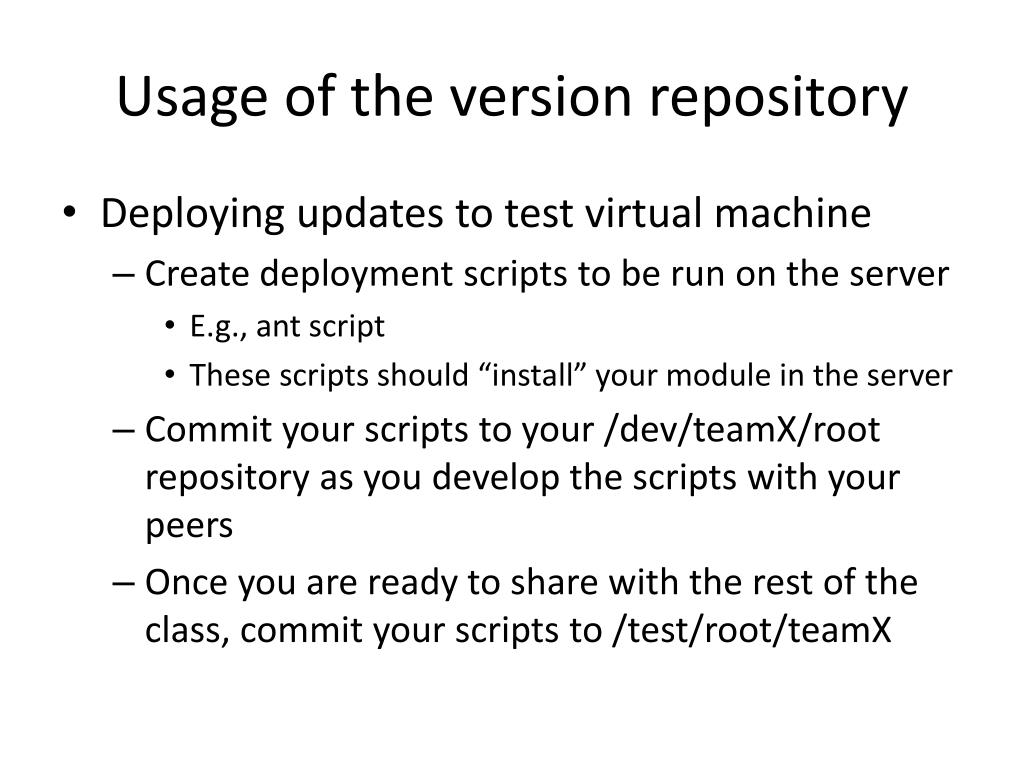 Usage of the version repository

• Deploying updates to test virtual machine
– Create deployment scripts to be run on the server
• E.g., ant script
• These scripts should “install” your module in the server
– Commit your scripts to your /dev/teamX/root repository as you develop the scripts with your peers
– Once you are ready to share with the rest of the class, commit your scripts to /test/root/teamX